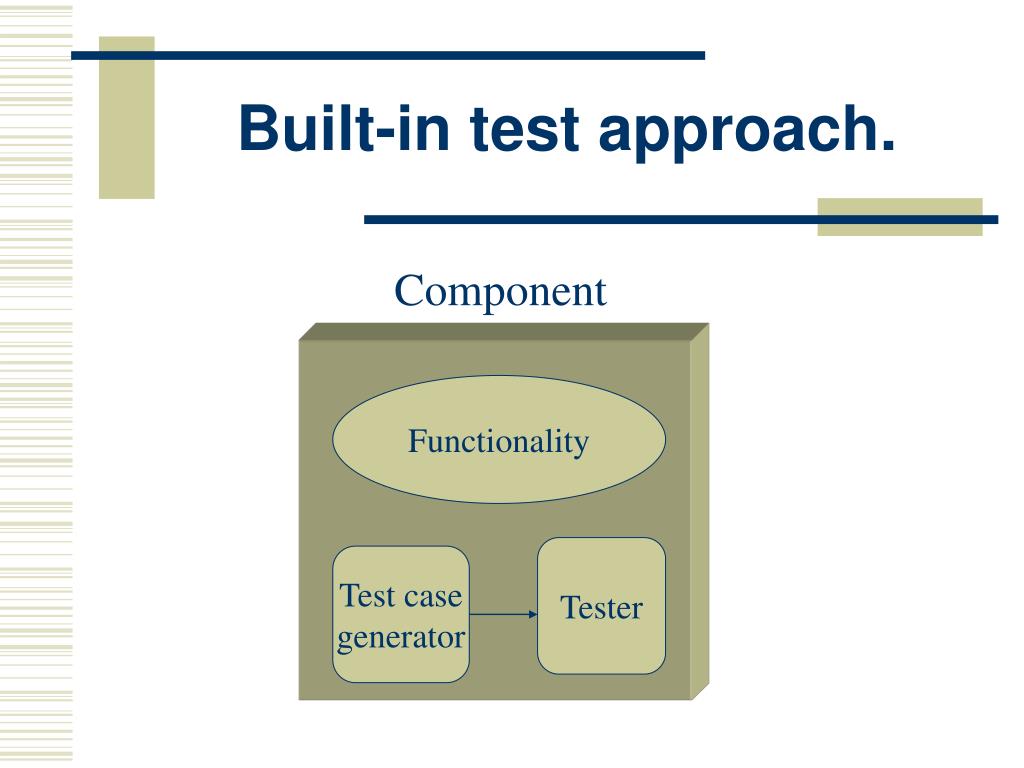 Built-in test approach.

Component

Functionality

Test case generator

Tester